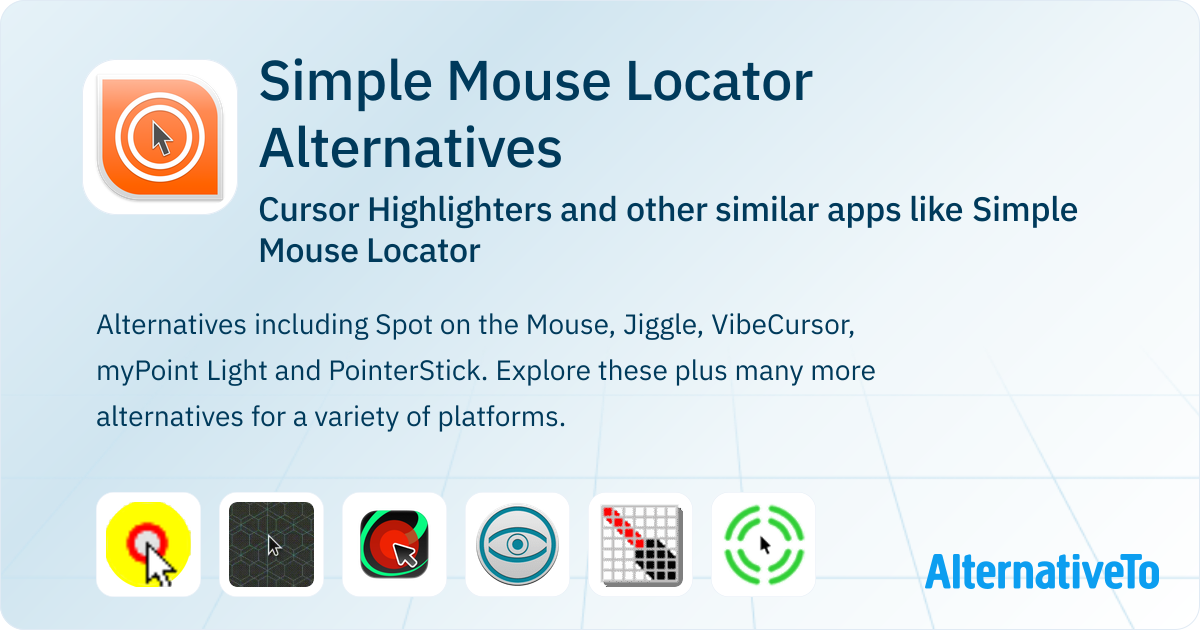 Simple Mouse Locator Alternatives

Cursor Highlighters and other similar apps like Simple Mouse Locator

Alternatives including Spot on the Mouse, Jiggle, VibeCursor, myPoint Light and PointerStick. Explore these plus many more alternatives for a variety of platforms.

AlternativeTo